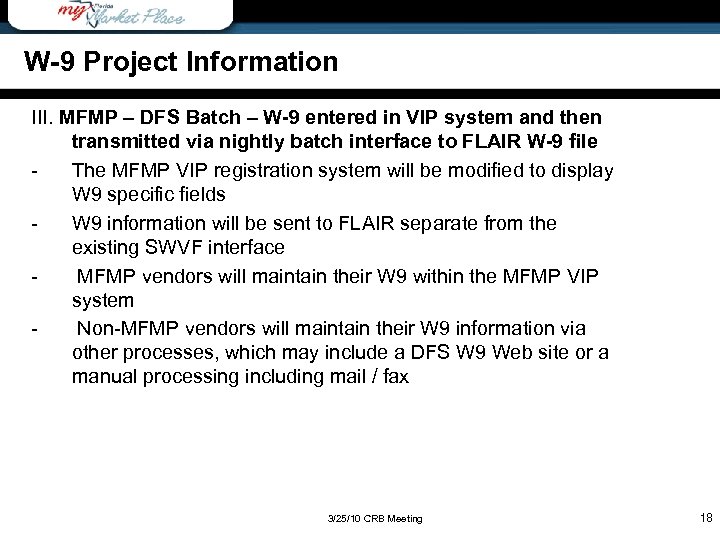 my Florida Market Place

W-9 Project Information

III. MFMP – DFS Batch – W-9 entered in VIP system and then transmitted via nightly batch interface to FLAIR W-9 file

- The MFMP VIP registration system will be modified to display W9 specific fields

- W9 information will be sent to FLAIR separate from the existing SWVF interface

- MFMP vendors will maintain their W9 within the MFMP VIP system

- Non-MFMP vendors will maintain their W9 information via other processes, which may include a DFS W9 Web site or a manual processing including mail / fax

3/25/10 CRB Meeting

18